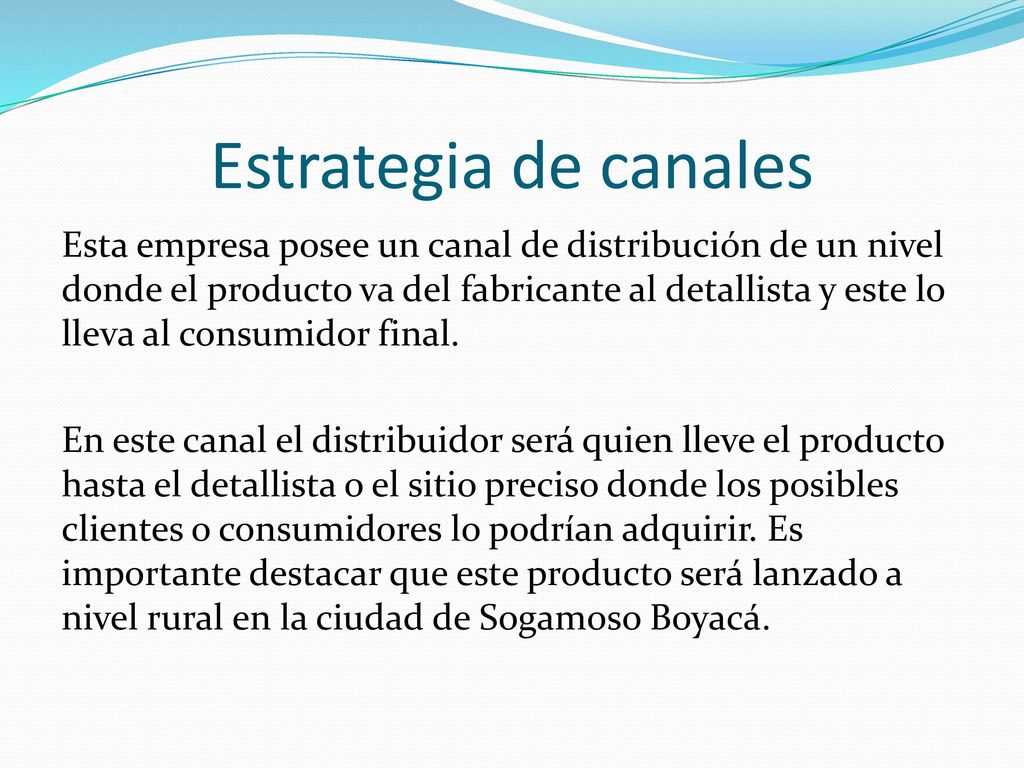 Estrategia de canales

Esta empresa posee un canal de distribución de un nivel donde el producto va del fabricante al detallista y este lo lleva al consumidor final.

En este canal el distribuidor será quien lleve el producto hasta el detallista o el sitio preciso donde los posibles clientes o consumidores lo podrían adquirir. Es importante destacar que este producto será lanzado a nivel rural en la ciudad de Sogamoso Boyacá.